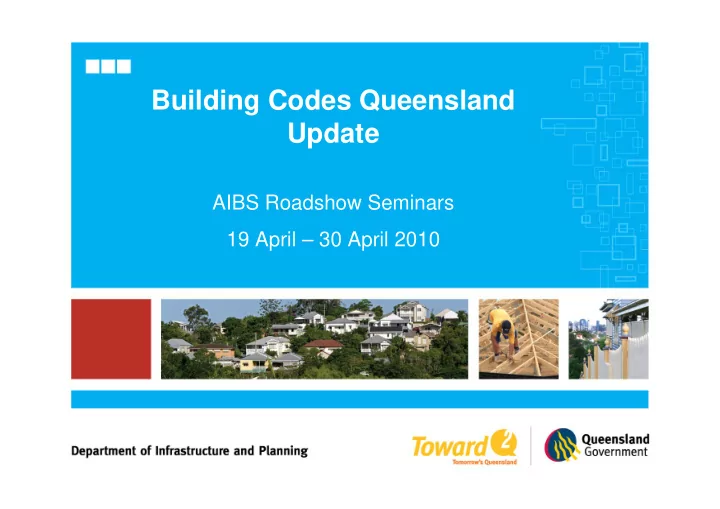 Building Codes Queensland Update

AIBS Roadshow Seminars

19 April – 30 April 2010

Department of Infrastructure and Planning

Toward Q2 Tomorrow's Queensland

Queensland Government